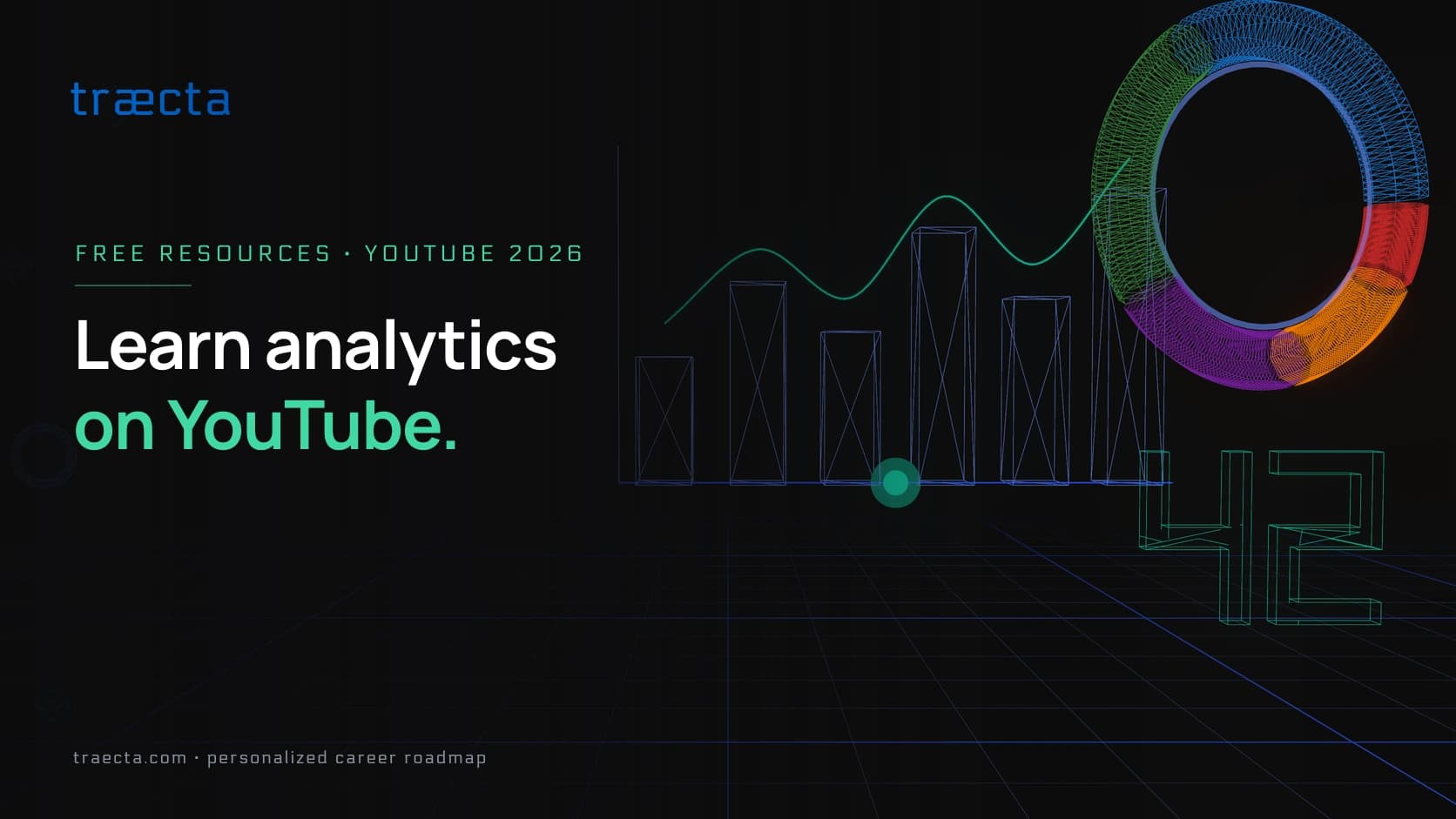 træcta

FREE RESOURCES · YOUTUBE 2026

Learn analytics on YouTube.

42

traecta.com · personalized career roadmap